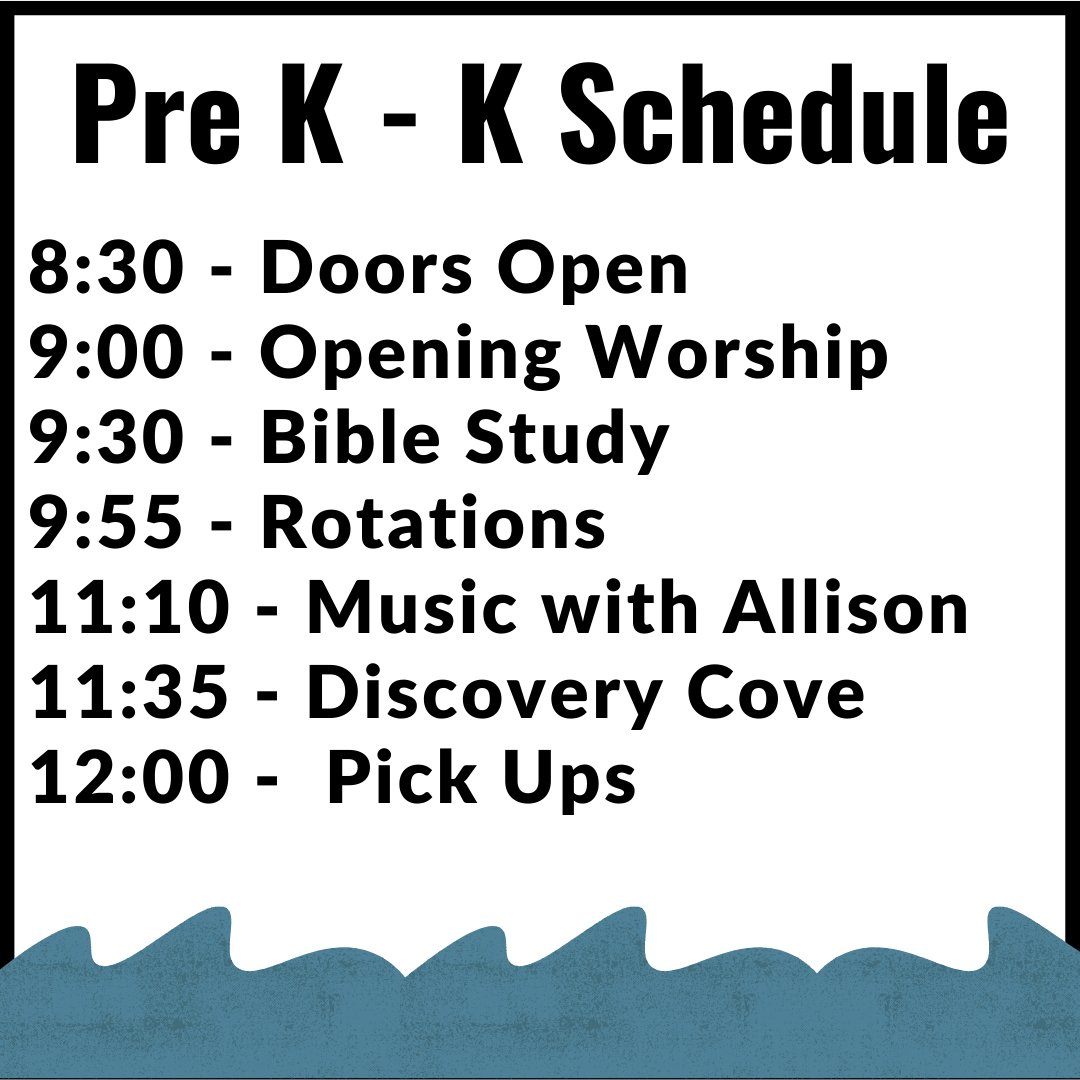 Pre K - K Schedule

8:30 - Doors Open
9:00 - Opening Worship
9:30 - Bible Study
9:55 - Rotations
11:10 - Music with Allison
11:35 - Discovery Cove
12:00 - Pick Ups